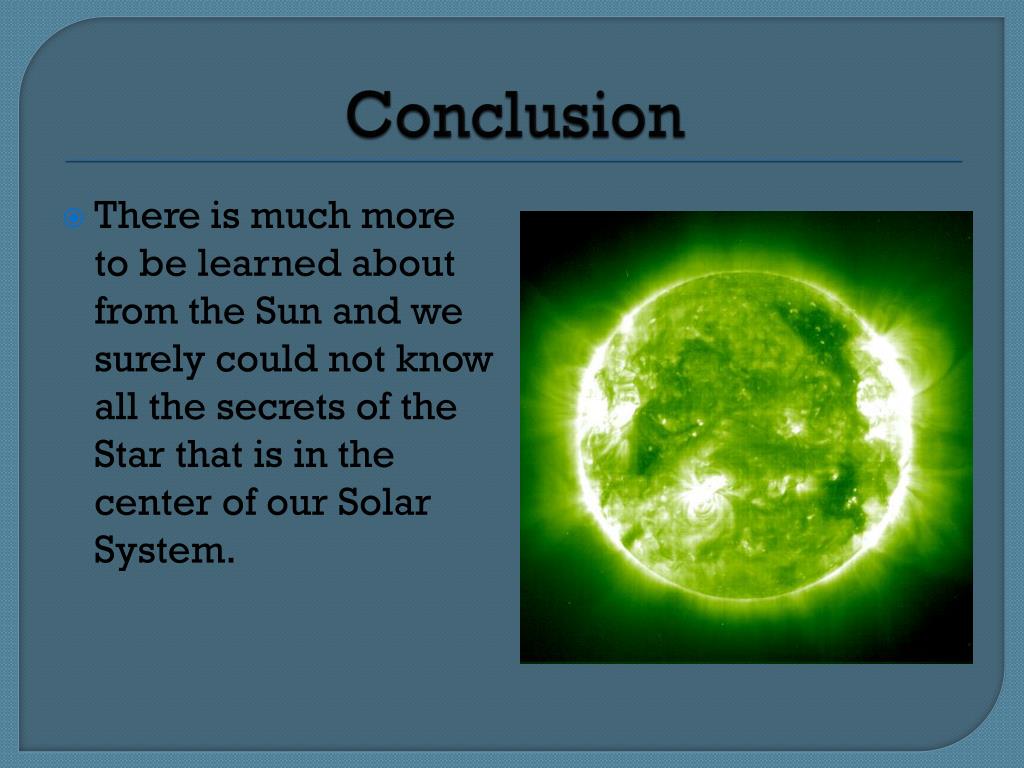 Conclusion

There is much more to be learned about from the Sun and we surely could not know all the secrets of the Star that is in the center of our Solar System.